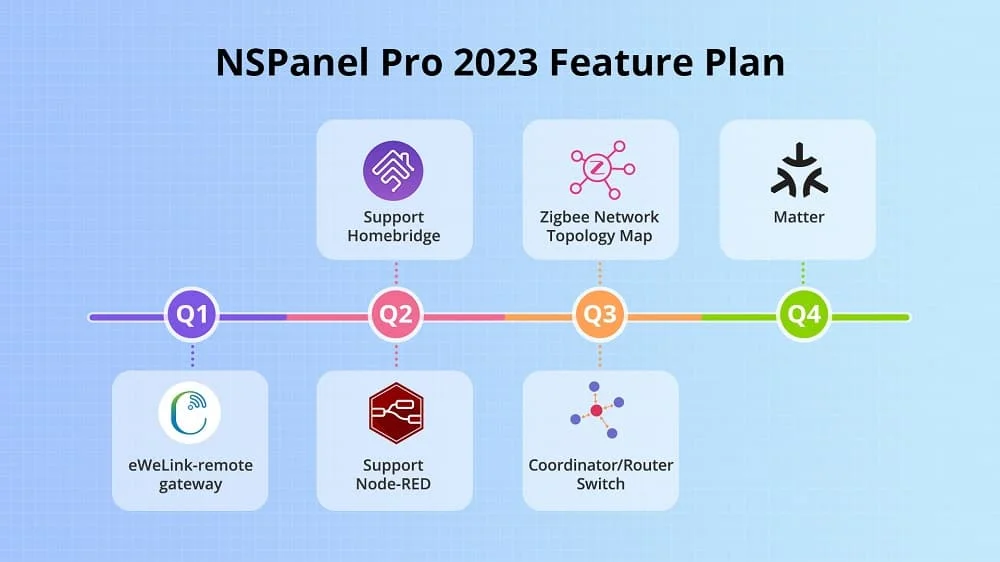 NSPanel Pro 2023 Feature Plan

Support Homebridge

Zigbee Network Topology Map

Matter

Q1

Q2

Q3

Q4

eWeLink-remote gateway

Support Node-RED

Coordinator/Router Switch